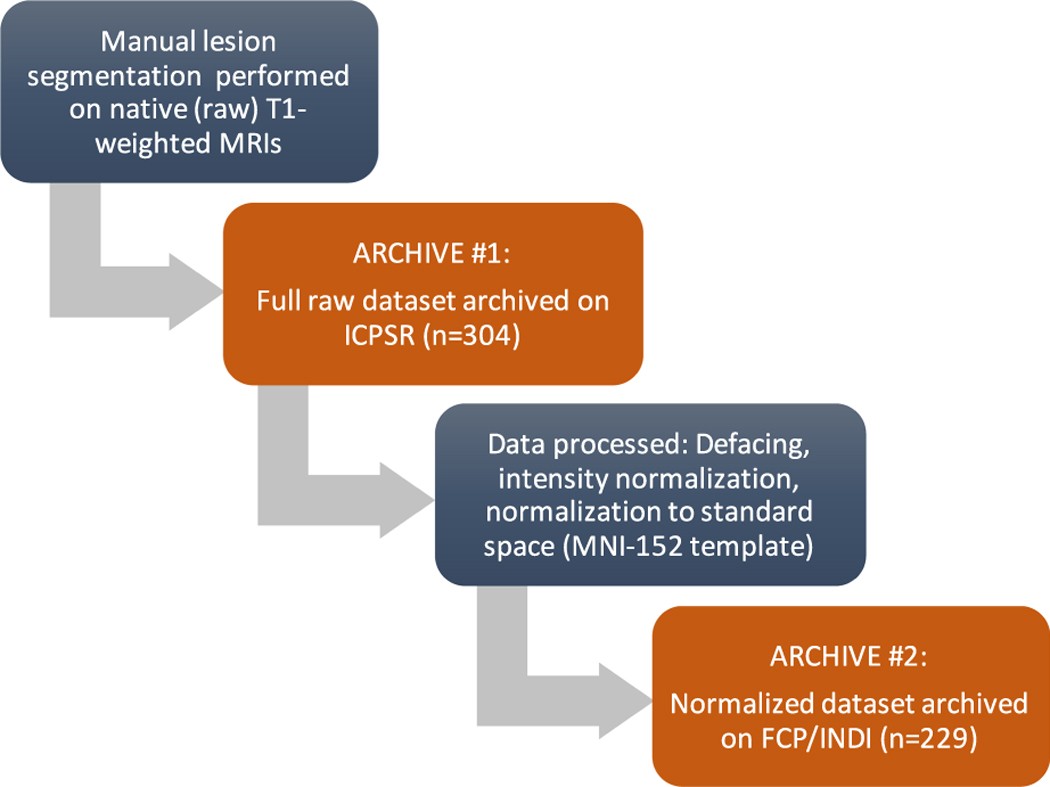 Manual lesion segmentation performed on native (raw) T1-weighted MRIs

ARCHIVE #1:

Full raw dataset archived on ICPSR (n=304)

Data processed: Defacing, intensity normalization, normalization to standard space (MNI-152 template)

ARCHIVE #2:

Normalized dataset archived on FCP/INDI (n=229)